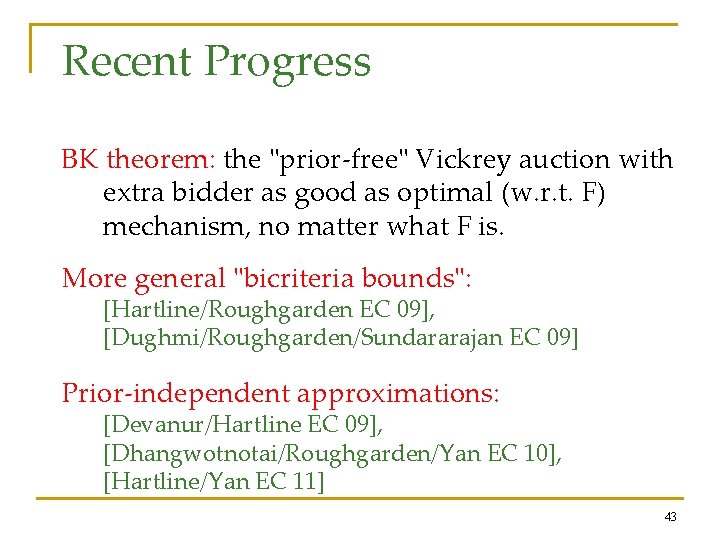 Recent Progress

BK theorem: the "prior-free" Vickrey auction with extra bidder as good as optimal (w.r.t. F) mechanism, no matter what F is.

More general "bicriteria bounds":
[Hartline/Roughgarden EC 09],
[Dughmi/Roughgarden/Sundararajan EC 09]

Prior-independent approximations:
[Devanur/Hartline EC 09],
[Dhangwotnotai/Roughgarden/Yan EC 10],
[Hartline/Yan EC 11]

43